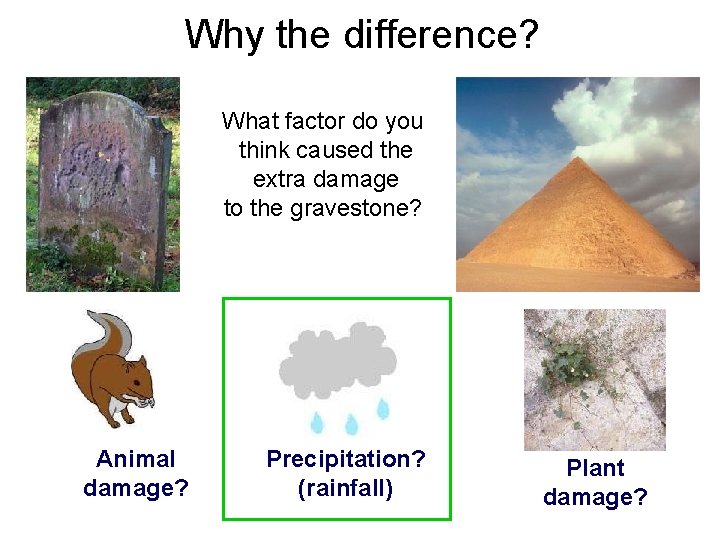 Why the difference?

What factor do you think caused the extra damage to the gravestone?

Animal damage?

Precipitation? (rainfall)

Plant damage?